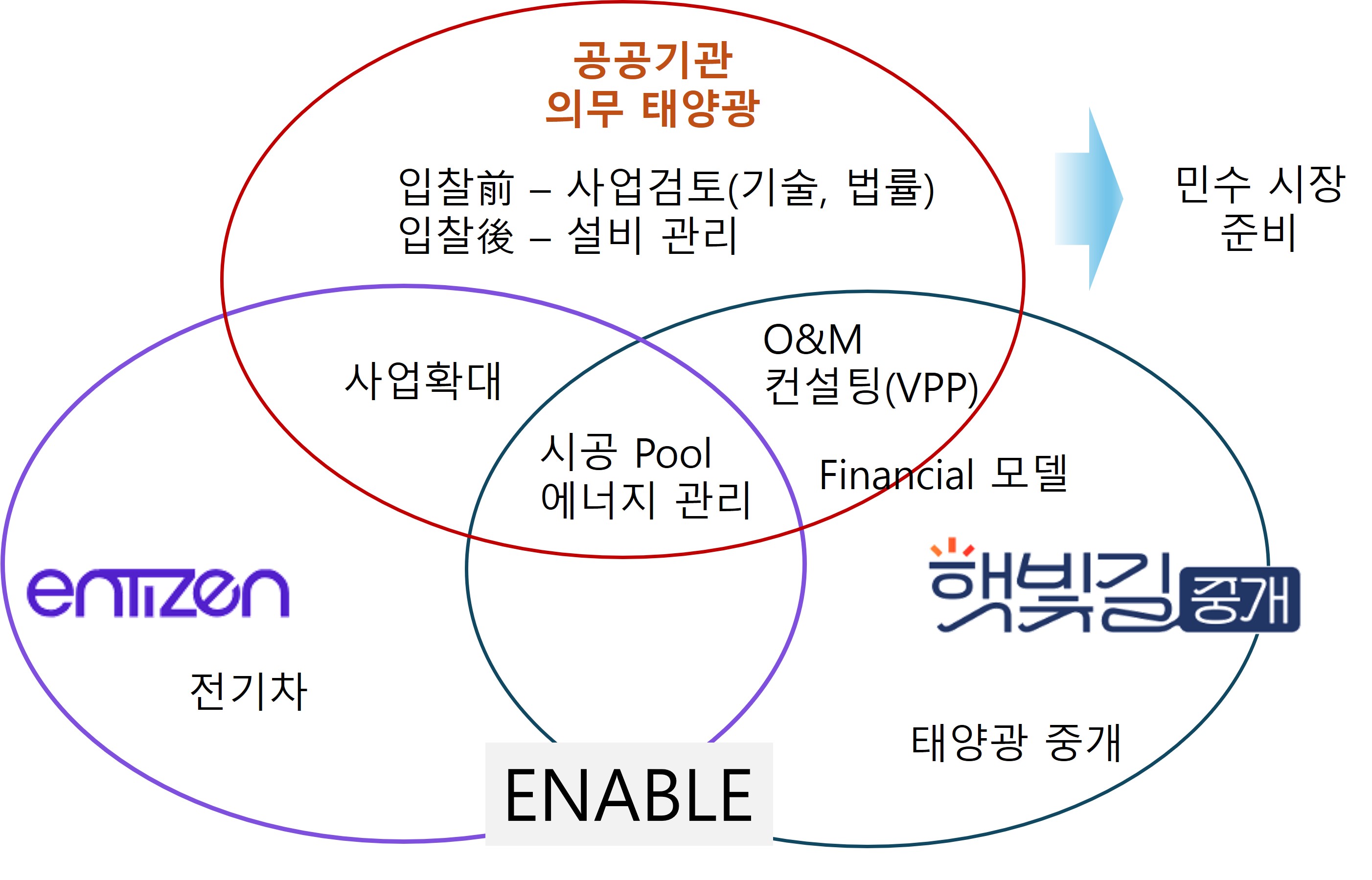 공공기관
의무 태양광

입찰前 – 사업검토(기술, 법률)
입찰後 – 설비 관리

민수 시장
준비

사업확대

O&M
컨설팅(VPP)

시공 Pool
에너지 관리

Financial 모델

entizen

햇빛길 중개

전기차

태양광 중개

ENABLE